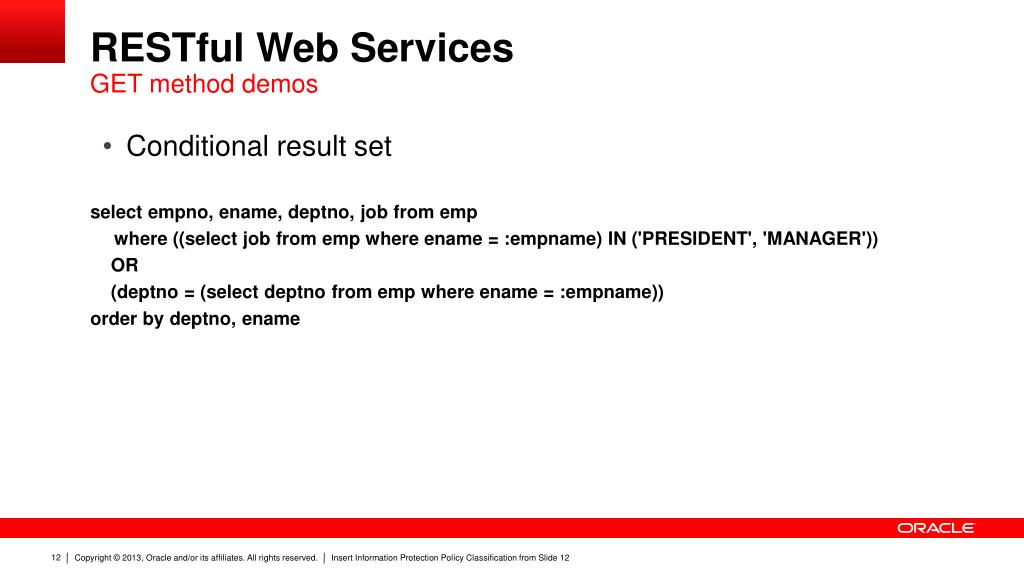 RESTful Web Services
GET method demos

• Conditional result set

select empno, ename, deptno, job from emp
where ((select job from emp where ename = :empname) IN ('PRESIDENT', 'MANAGER'))
OR
(deptno = (select deptno from emp where ename = :empname))
order by deptno, ename

ORACLE

12 | Copyright © 2013, Oracle and/or its affiliates. All rights reserved. | Insert Information Protection Policy Classification from Slide 12